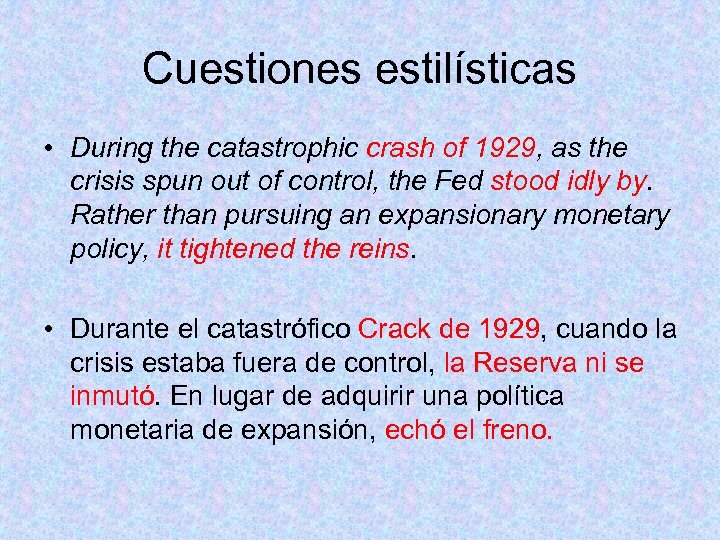 Cuestiones estilísticas

• During the catastrophic crash of 1929, as the crisis spun out of control, the Fed stood idly by. Rather than pursuing an expansionary monetary policy, it tightened the reins.

• Durante el catastrófico Crack de 1929, cuando la crisis estaba fuera de control, la Reserva ni se inmutó. En lugar de adquirir una política monetaria de expansión, echó el freno.